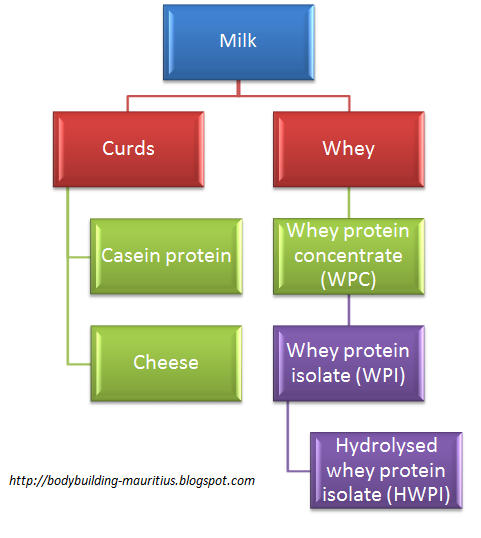 Milk

Curds

Whey

Casein protein

Cheese

Whey protein concentrate (WPC)

Whey protein isolate (WPI)

Hydrolysed whey protein isolate (HWPI)

http://bodybuilding-mauritius.blogspot.com